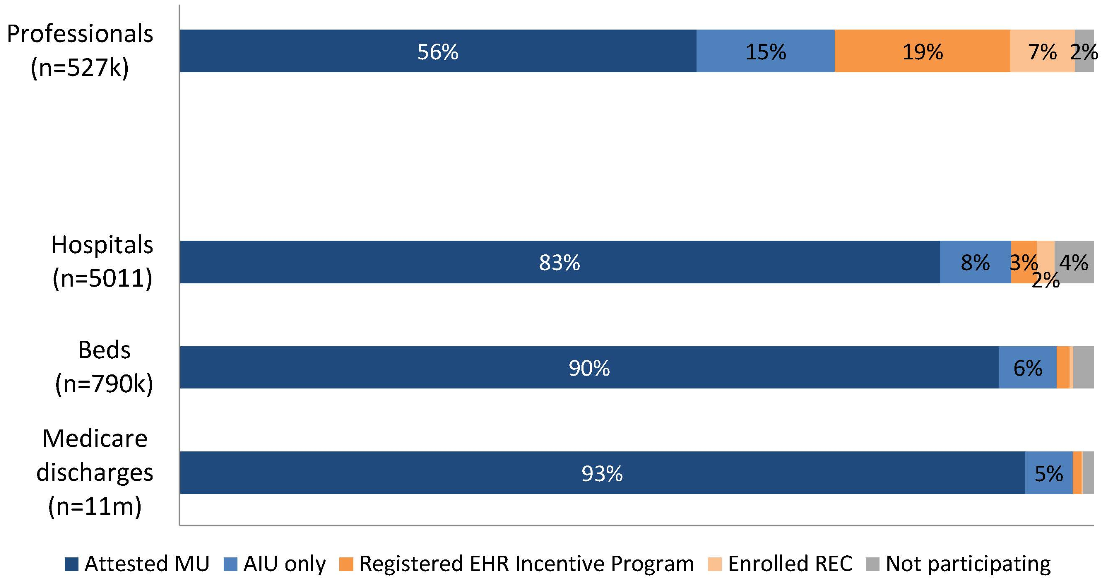 Professionals (n=527k)
56%
15%
19%
7%
2%

Hospitals (n=5011)
83%
8%
3%
2%
4%

Beds (n=790k)
90%
6%

Medicare discharges (n=11m)
93%
5%

Attested MU
AIU only
Registered EHR Incentive Program
Enrolled REC
Not participating